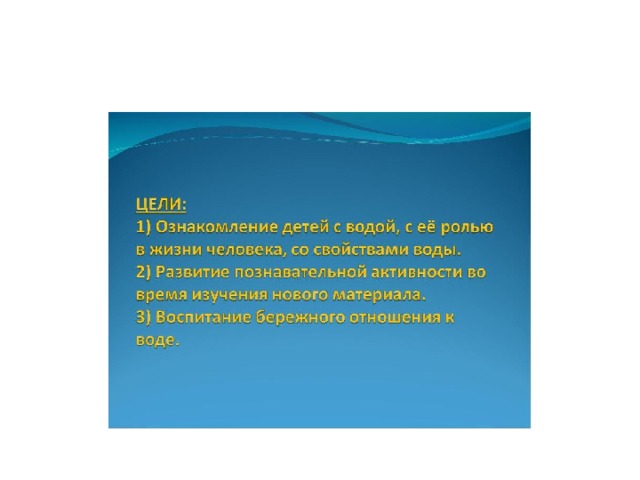 ЦЕЛИ:
1) Ознакомление детей с водой, с её ролью в жизни человека, со свойствами воды.
2) Развитие познавательной активности во время изучения нового материала.
3) Воспитание бережного отношения к воде.